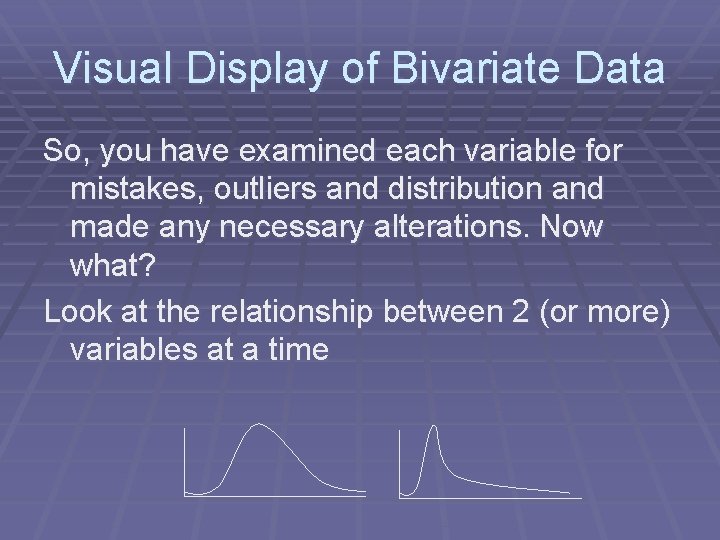 Visual Display of Bivariate Data

So, you have examined each variable for mistakes, outliers and distribution and made any necessary alterations. Now what?

Look at the relationship between 2 (or more) variables at a time